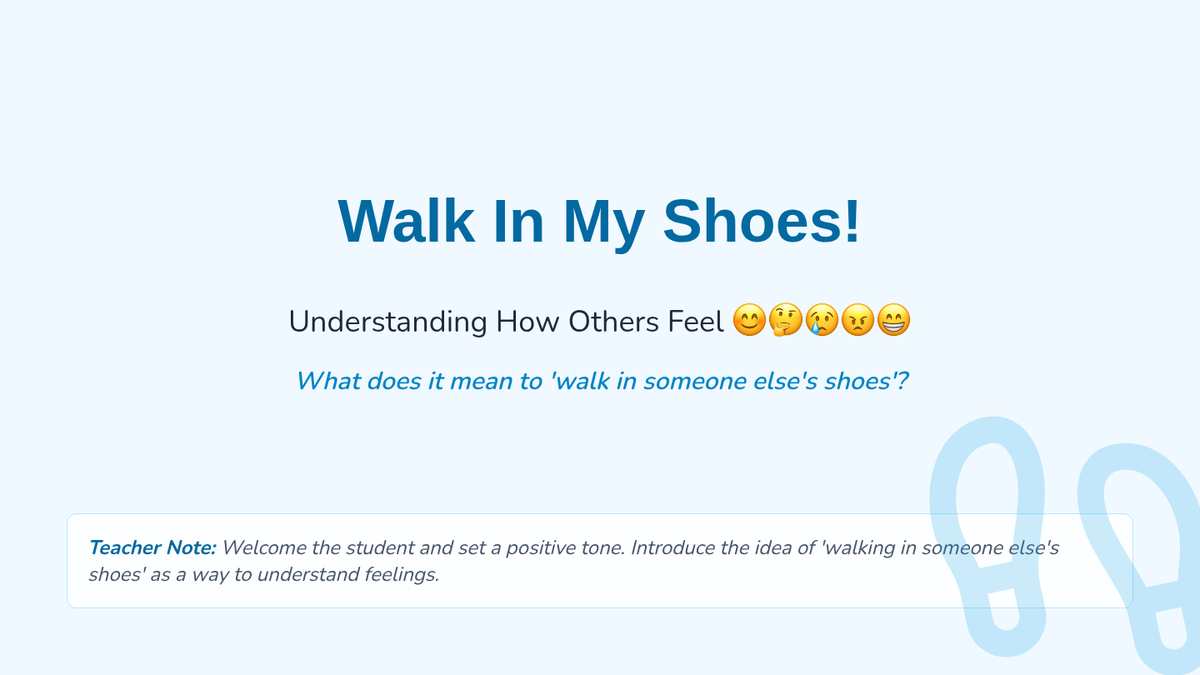 Walk In My Shoes!

Understanding How Others Feel 😊🤔😢😠😁

What does it mean to 'walk in someone else's shoes'?

Teacher Note: Welcome the student and set a positive tone. Introduce the idea of 'walking in someone else's shoes' as a way to understand feelings.